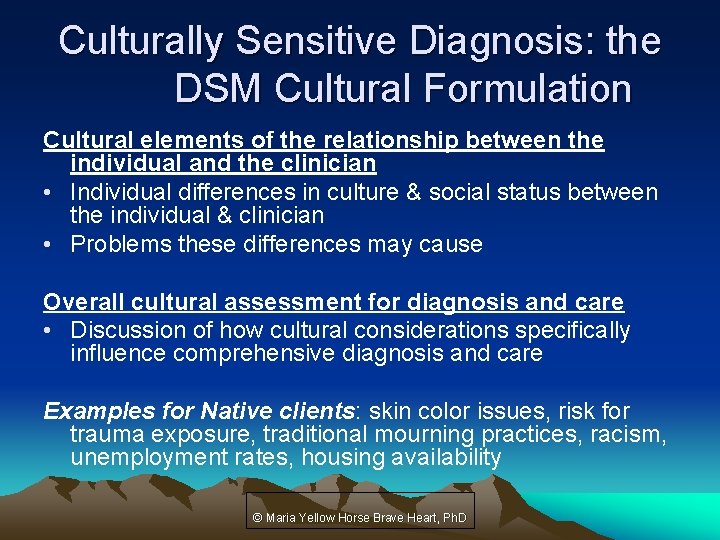 Culturally Sensitive Diagnosis: the DSM Cultural Formulation

Cultural elements of the relationship between the individual and the clinician
• Individual differences in culture & social status between the individual & clinician
• Problems these differences may cause

Overall cultural assessment for diagnosis and care
• Discussion of how cultural considerations specifically influence comprehensive diagnosis and care

Examples for Native clients: skin color issues, risk for trauma exposure, traditional mourning practices, racism, unemployment rates, housing availability

© Maria Yellow Horse Brave Heart, PhD